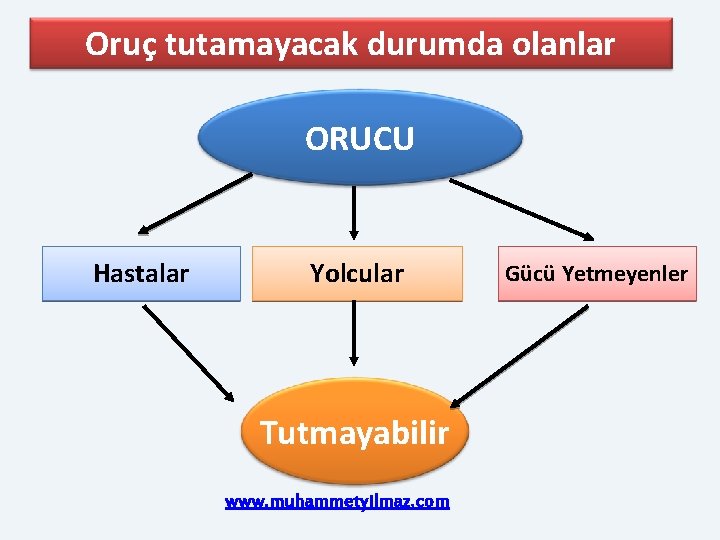 Oruç tutamayacak durumda olanlar

ORUCU

Hastalar

Yolcular

Gücü Yetmeyenler

Tutmayabilir

www.muhammetyilmaz.com